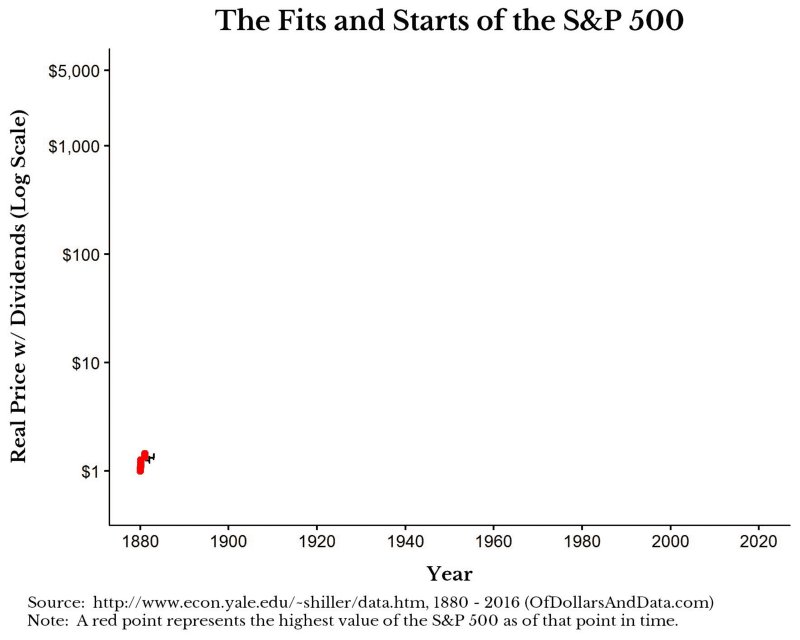 The Fits and Starts of the S&P 500

Real Price w/ Dividends (Log Scale)

$5,000

$1,000

$100

$10

$1

1880 1900 1920 1940 1960 1980 2000 2020

Year

Source: http://www.econ.yale.edu/~shiller/data.htm, 1880 - 2016 (OfDollarsAndData.com)
Note: A red point represents the highest value of the S&P 500 as of that point in time.